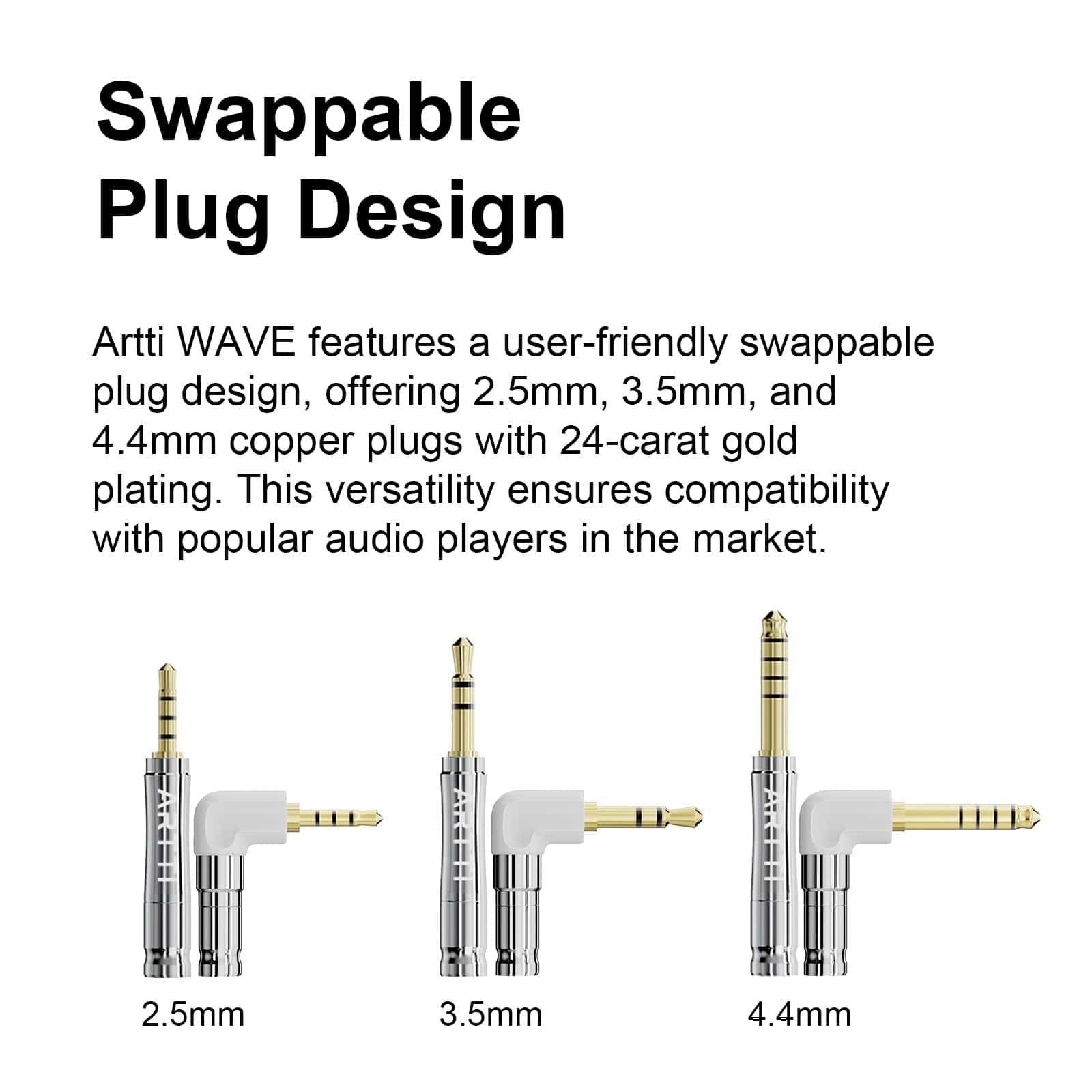 Swappable Plug Design

Artti WAVE features a user-friendly swappable plug design, offering 2.5mm, 3.5mm, and 4.4mm copper plugs with 24-carat gold plating. This versatility ensures compatibility with popular audio players in the market.

ARTTI

ARTTI

ARTTI

2.5mm

3.5mm

4.4mm